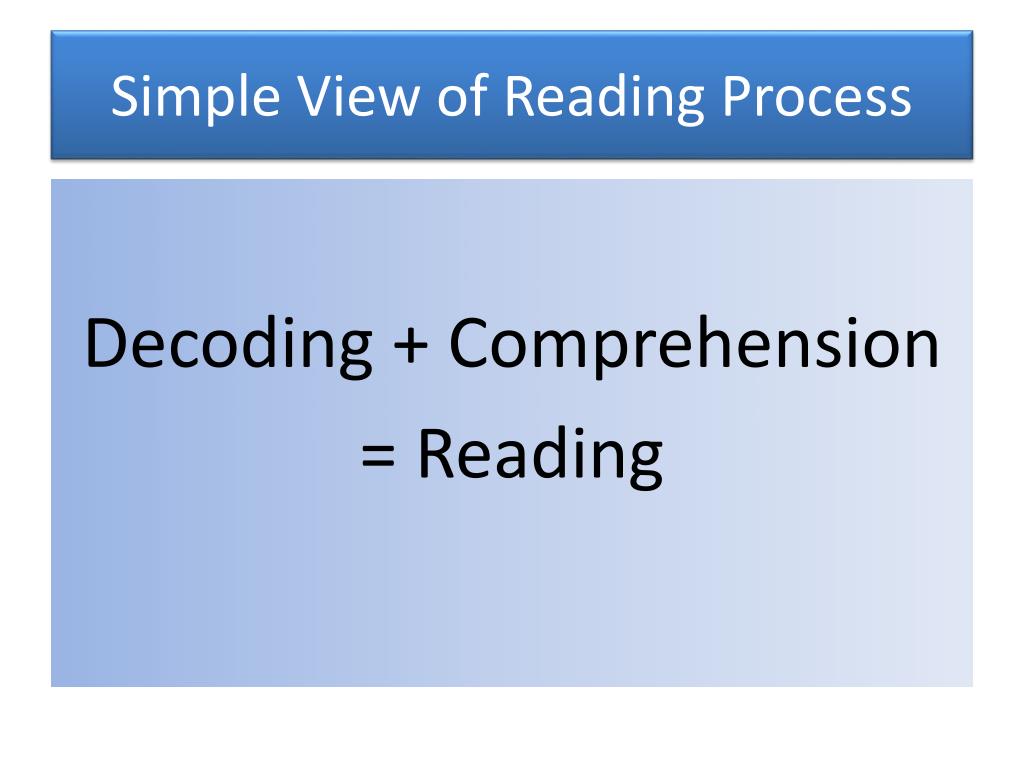 Simple View of Reading Process

Decoding + Comprehension = Reading